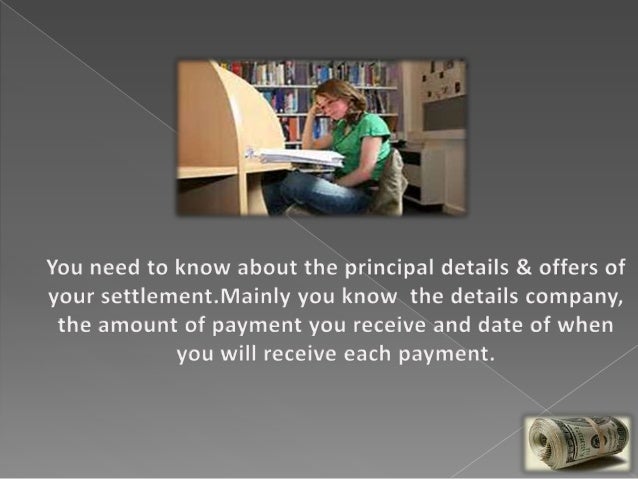 You need to know about the principal details & offers of your settlement.Mainly you know  the details company, the amount of payment you receive and date of when you will receive each payment.